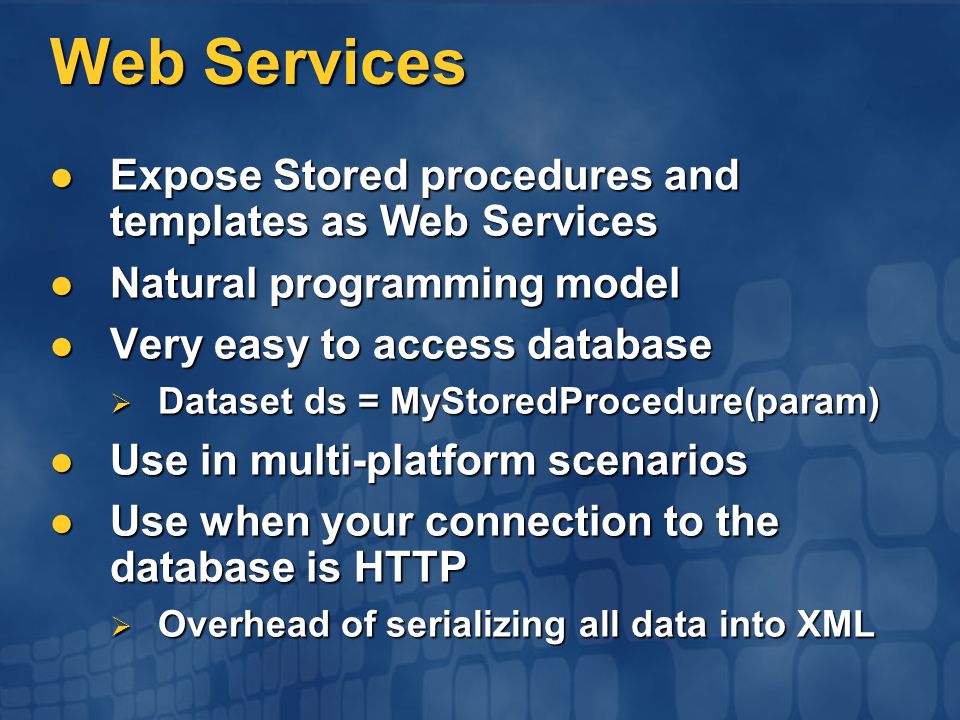 Web Services

- Expose Stored procedures and templates as Web Services
- Natural programming model
- Very easy to access database
  - Dataset ds = MyStoredProcedure(param)
- Use in multi-platform scenarios
- Use when your connection to the database is HTTP
  - Overhead of serializing all data into XML